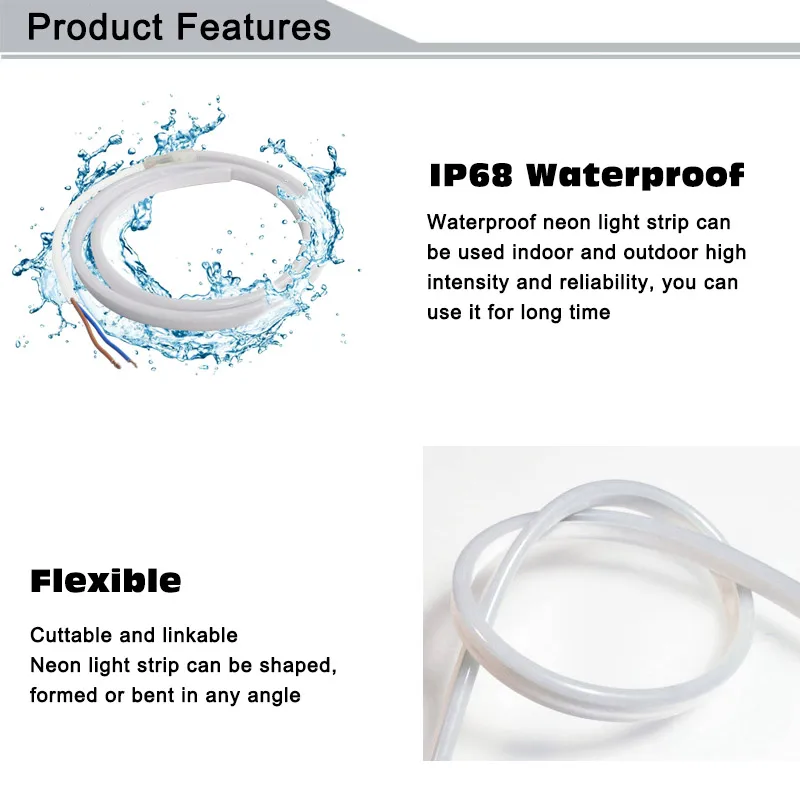 Product Features

IP68 Waterproof

Waterproof neon light strip can be used indoor and outdoor high intensity and reliability, you can use it for long time

Flexible

Cuttable and linkable
Neon light strip can be shaped, formed or bent in any angle